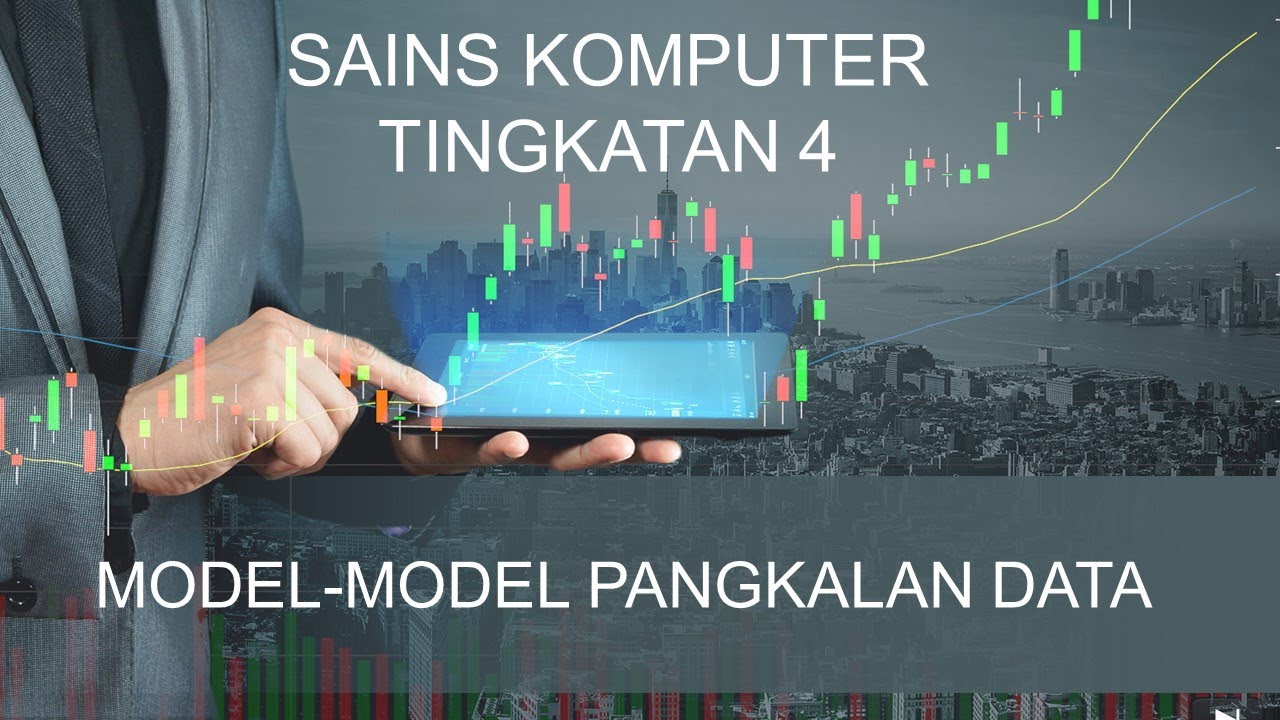 SAINS KOMPUTER
TINGKATAN 4

MODEL-MODEL PANGKALAN DATA